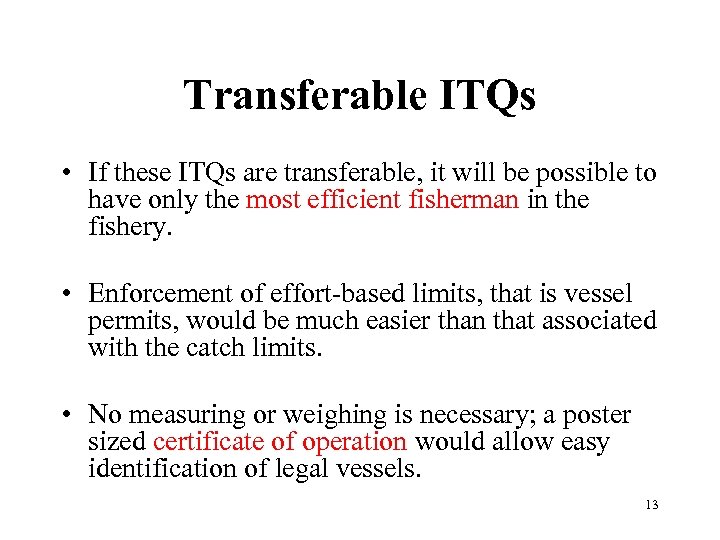 Transferable ITQs

• If these ITQs are transferable, it will be possible to have only the most efficient fisherman in the fishery.

• Enforcement of effort-based limits, that is vessel permits, would be much easier than that associated with the catch limits.

• No measuring or weighing is necessary; a poster sized certificate of operation would allow easy identification of legal vessels.

13